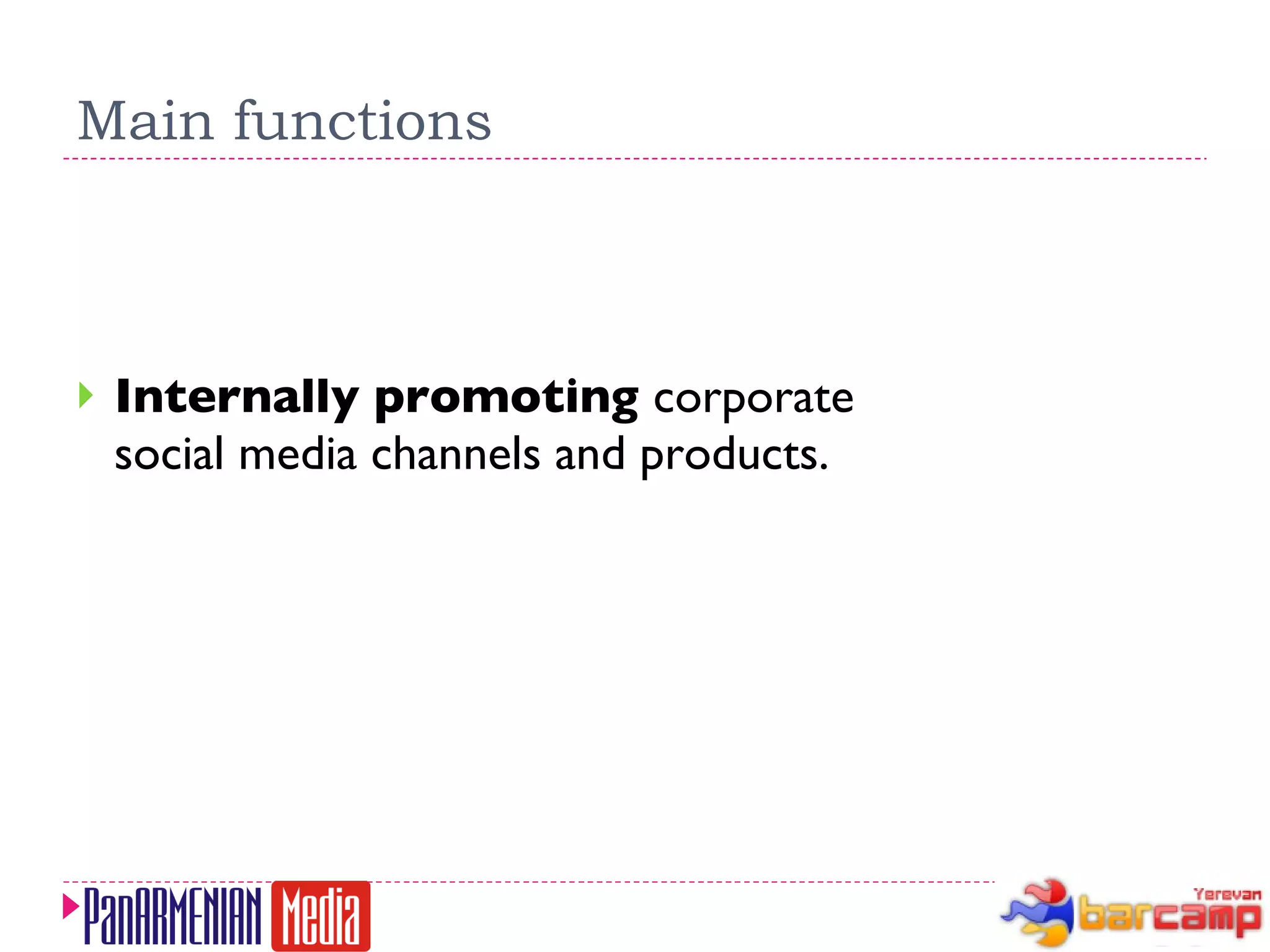 Main functions

Internally promoting corporate social media channels and products.

PanARMENIAN Media

Yerevan barcamp